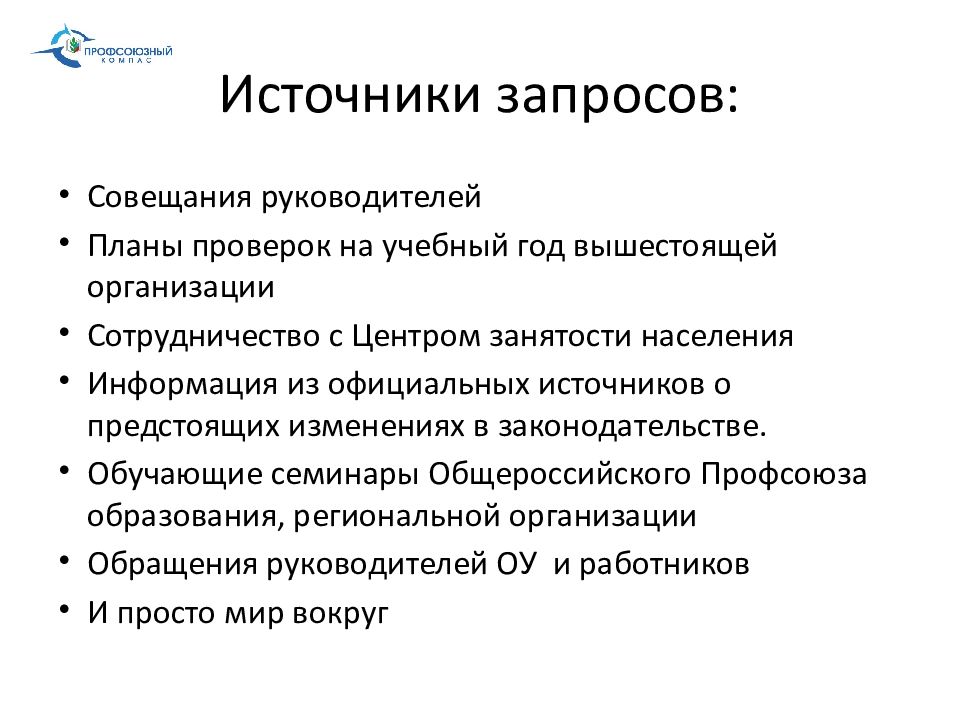 ПРОФСОЮЗНЫЙ КОМПАС

Источники запросов:

• Совещания руководителей
• Планы проверок на учебный год вышестоящей организации
• Сотрудничество с Центром занятости населения
• Информация из официальных источников о предстоящих изменениях в законодательстве.
• Обучающие семинары Общероссийского Профсоюза образования, региональной организации
• Обращения руководителей ОУ и работников
• И просто мир вокруг